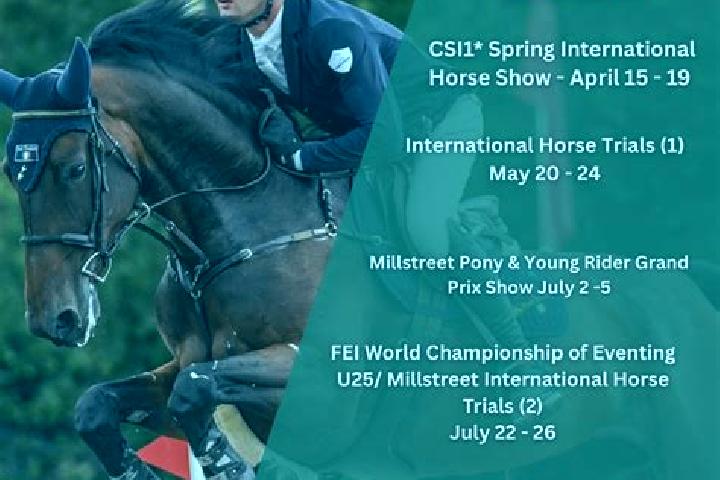 CSI1* Spring International Horse Show - April 15 - 19

International Horse Trials (1)
May 20 - 24

Millstreet Pony & Young Rider Grand Prix Show July 2 -5

FEI World Championship of Eventing U25/ Millstreet International Horse Trials (2)
July 22 - 26